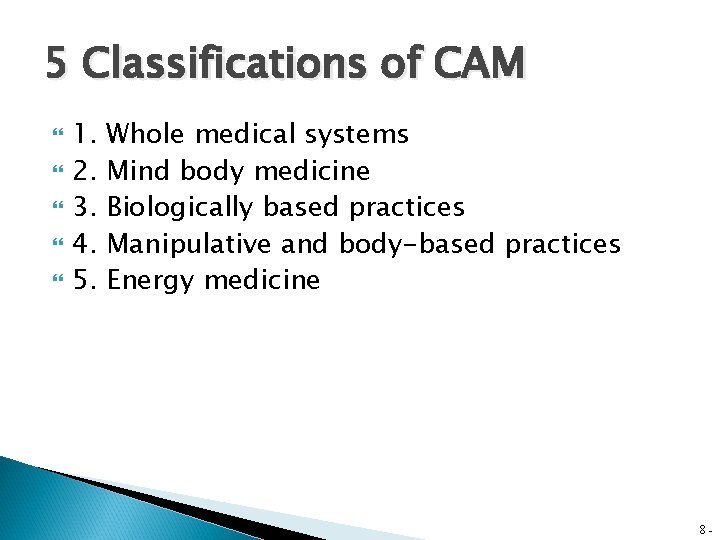 5 Classifications of CAM

1. Whole medical systems
2. Mind body medicine
3. Biologically based practices
4. Manipulative and body-based practices
5. Energy medicine

8-